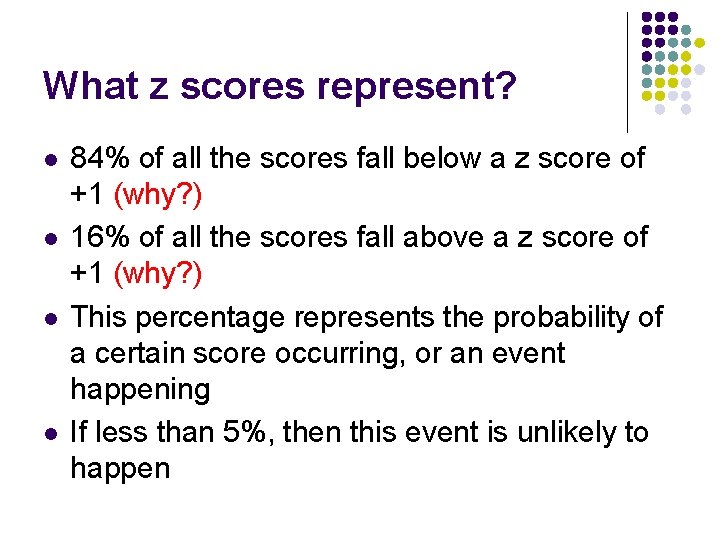 What z scores represent?

- 84% of all the scores fall below a z score of +1 (why?)
- 16% of all the scores fall above a z score of +1 (why?)
- This percentage represents the probability of a certain score occurring, or an event happening
- If less than 5%, then this event is unlikely to happen